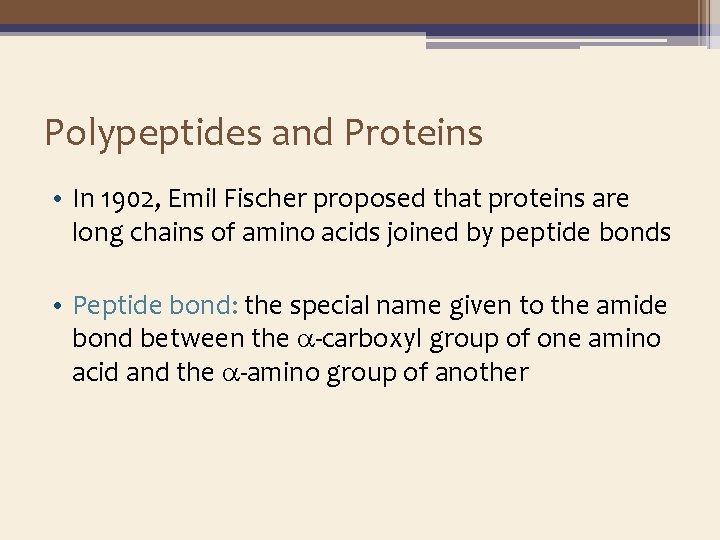 Polypeptides and Proteins

• In 1902, Emil Fischer proposed that proteins are long chains of amino acids joined by peptide bonds

• Peptide bond: the special name given to the amide bond between the $\alpha$-carboxyl group of one amino acid and the $\alpha$-amino group of another